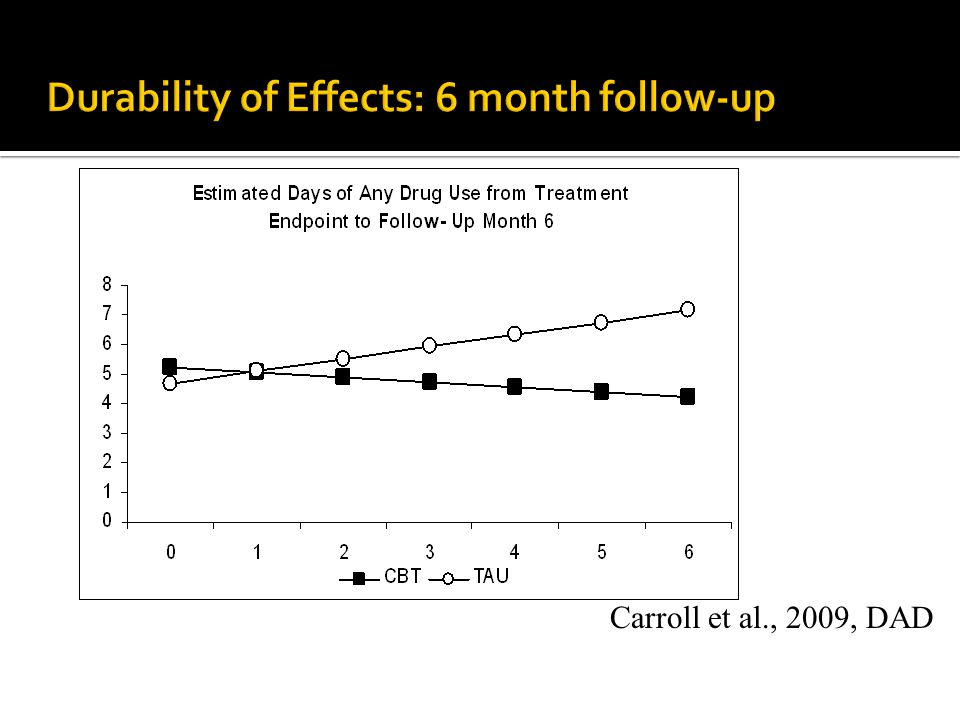 Durability of Effects: 6 month follow-up

Estimated Days of Any Drug Use from Treatment Endpoint to Follow-Up Month 6

8
7
6
5
4
3
2
1
0

0 1 2 3 4 5 6

CBT TAU

Carroll et al., 2009, DAD